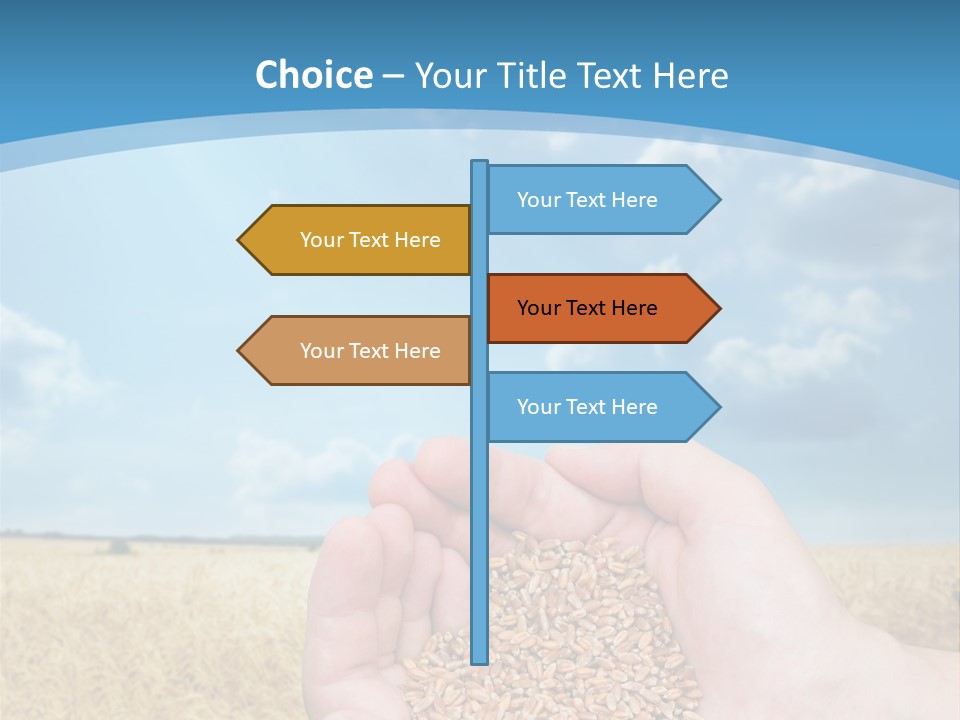 Choice – Your Title Text Here

Your Text Here

Your Text Here

Your Text Here

Your Text Here

Your Text Here